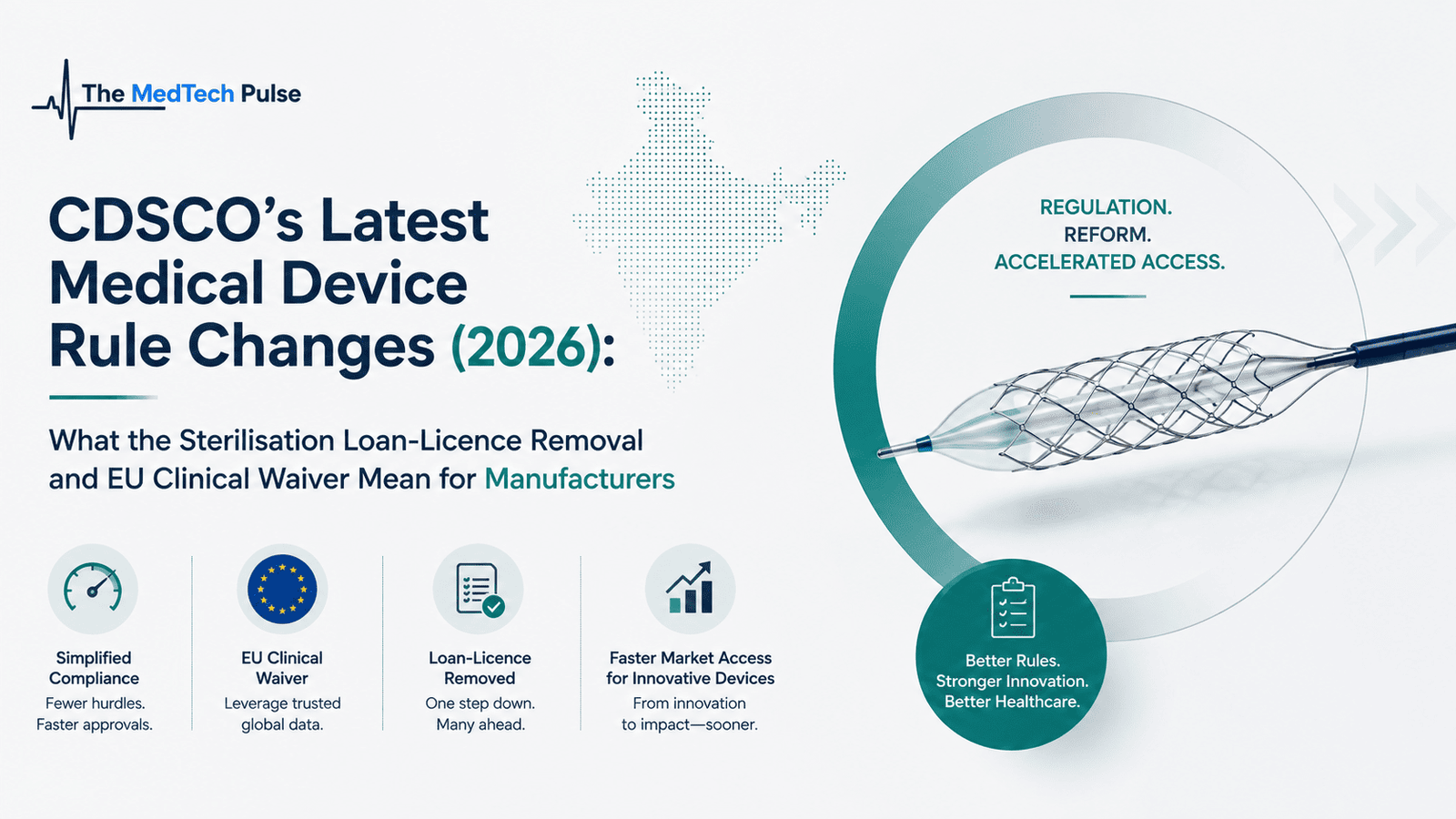 The MedTech Pulse

CDSCO's Latest Medical Device Rule Changes (2026):

What the Sterilisation Loan-Licence Removal and EU Clinical Waiver Mean for Manufacturers

Simplified Compliance
Fewer hurdles. Faster approvals.

EU Clinical Waiver
Leverage trusted global data.

Loan-Licence Removed
One step down. Many ahead.

Faster Market Access for Innovative Devices
From innovation to impact—sooner.

REGULATION.
REFORM.
ACCELERATED ACCESS.

Better Rules.
Stronger Innovation.
Better Healthcare.